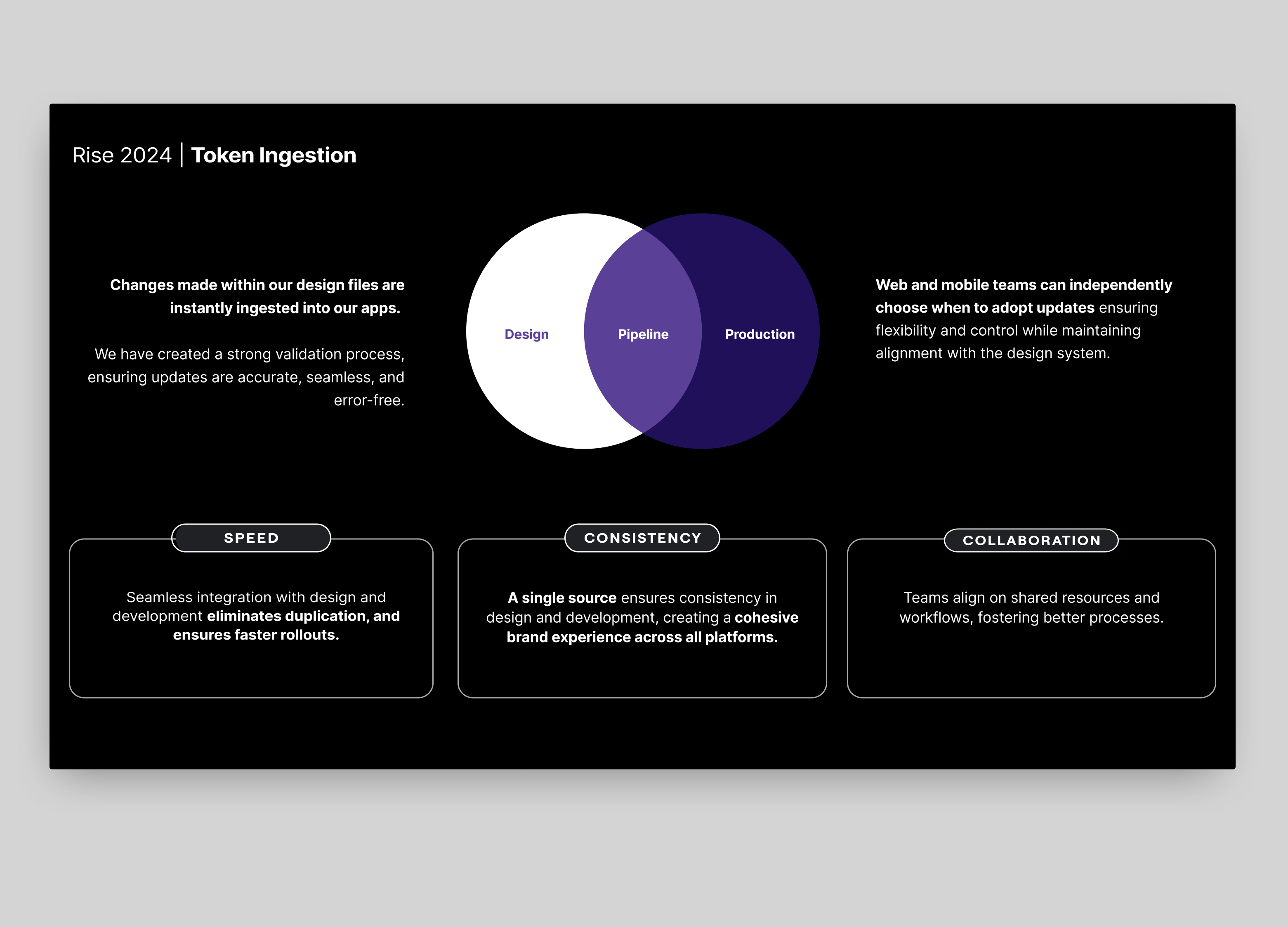 Rise 2024 | Token Ingestion

Changes made within our design files are instantly ingested into our apps.

We have created a strong validation process, ensuring updates are accurate, seamless, and error-free.

Design

Pipeline

Production

Web and mobile teams can independently choose when to adopt updates ensuring flexibility and control while maintaining alignment with the design system.

SPEED

Seamless integration with design and development eliminates duplication, and ensures faster rollouts.

CONSISTENCY

A single source ensures consistency in design and development, creating a cohesive brand experience across all platforms.

COLLABORATION

Teams align on shared resources and workflows, fostering better processes.